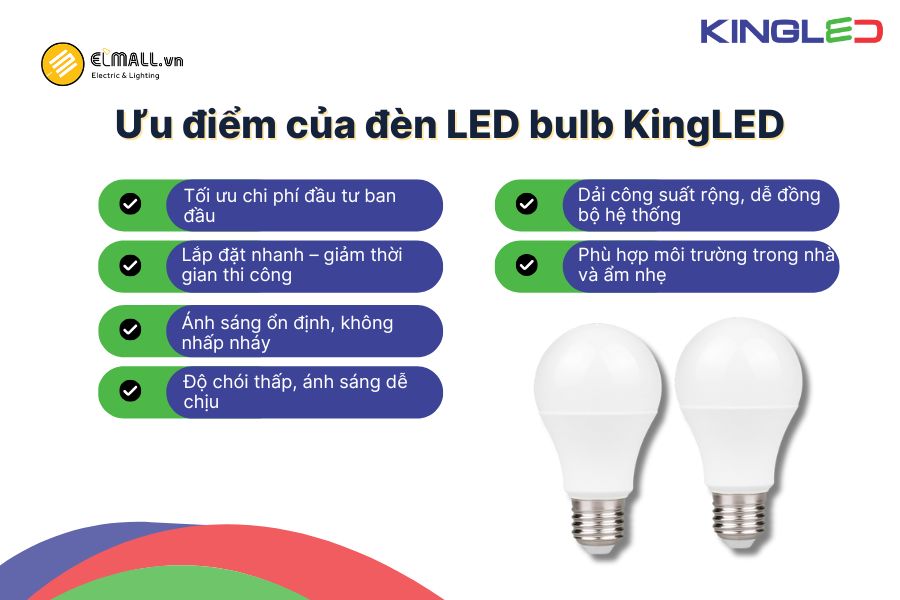 ELMALL.vn
Electric & Lighting

KINGLED

Ưu điểm của đèn LED bulb KingLED

Tối ưu chi phí đầu tư ban đầu

Lắp đặt nhanh – giảm thời gian thi công

Ánh sáng ổn định, không nhấp nháy

Độ chói thấp, ánh sáng dễ chịu

Dải công suất rộng, dễ đồng bộ hệ thống

Phù hợp môi trường trong nhà và ẩm nhẹ